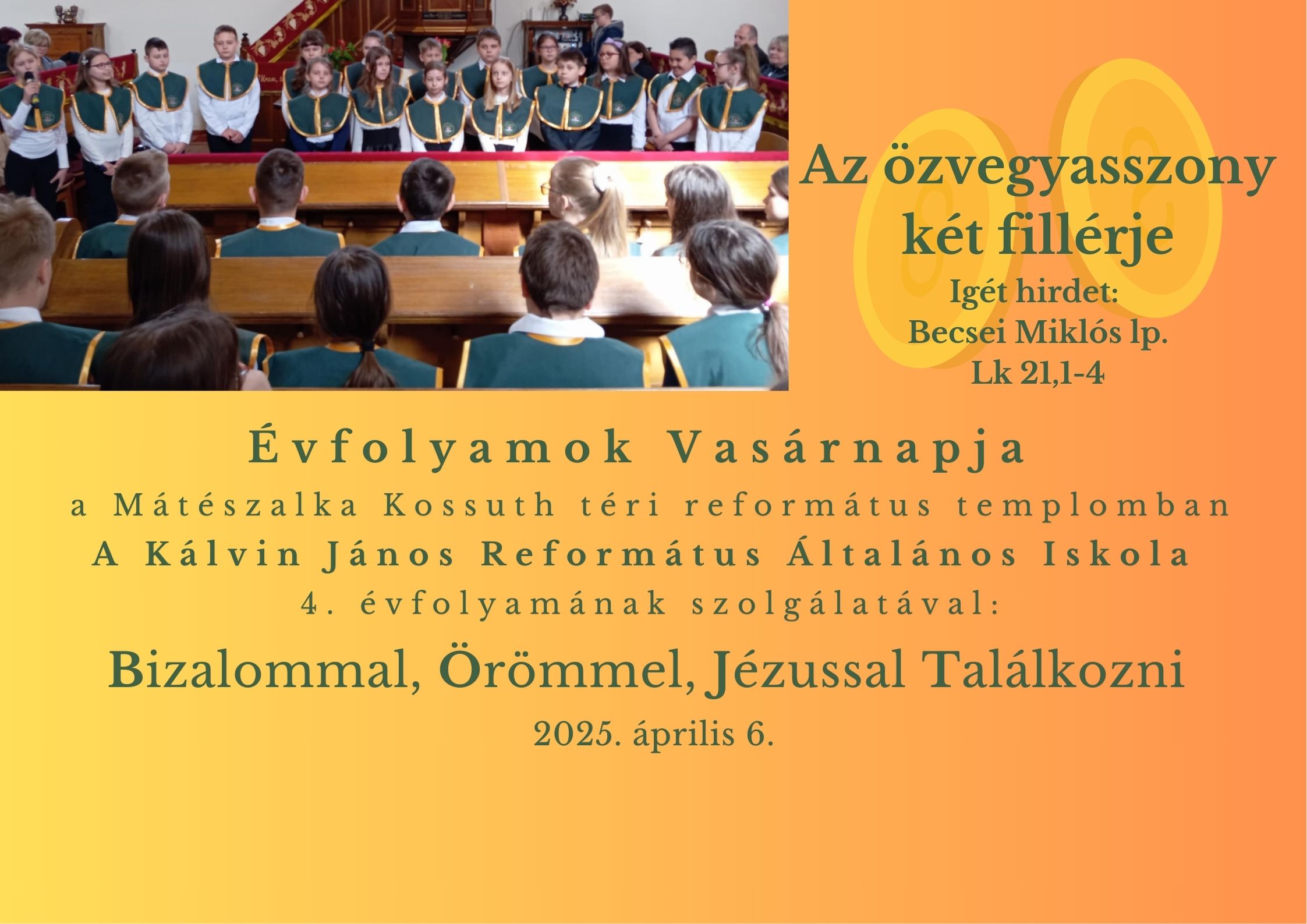 Az özvegyasszony két fillérje

Igét hirdet:
Becsei Miklós lp.
Lk 21,1-4

Évfolyamok Vasárnapja
a Mátészalka Kossuth téri református templomban
A Kálvin János Református Általános Iskola
4. évfolyamának szolgálatával:

Bizalommal, Örömmel, Jézussal Találkozni

2025. április 6.